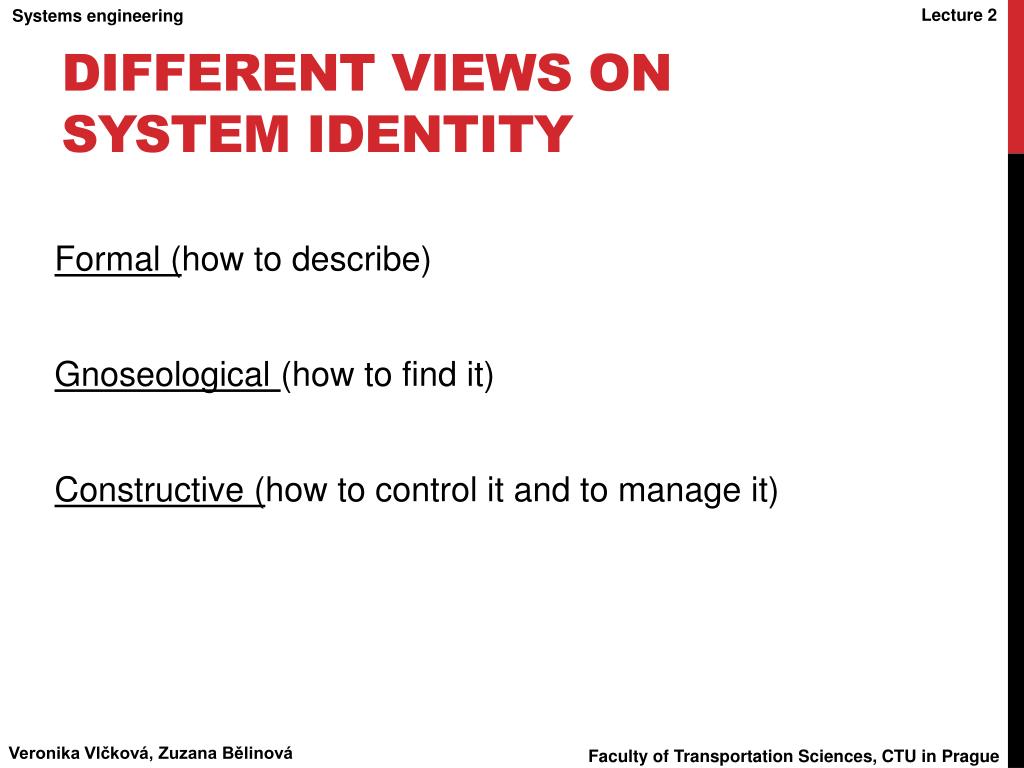 Systems engineering

Lecture 2

DIFFERENT VIEWS ON SYSTEM IDENTITY

Formal (how to describe)

Gnoseological (how to find it)

Constructive (how to control it and to manage it)

Veronika Vlčková, Zuzana Bělinová

Faculty of Transportation Sciences, CTU in Prague